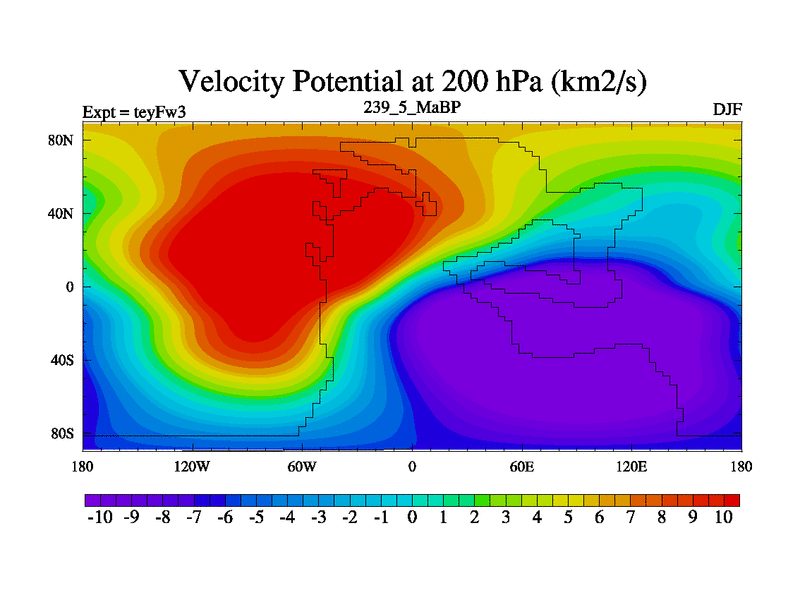 Velocity Potential at 200 hPa (km2/s)

Expt = teyFw3

239_5_MaBP

DJF

80N
40N
0
40S
80S

180
120W
60W
0
60E
120E
180

-10 -9 -8 -7 -6 -5 -4 -3 -2 -1 0 1 2 3 4 5 6 7 8 9 10